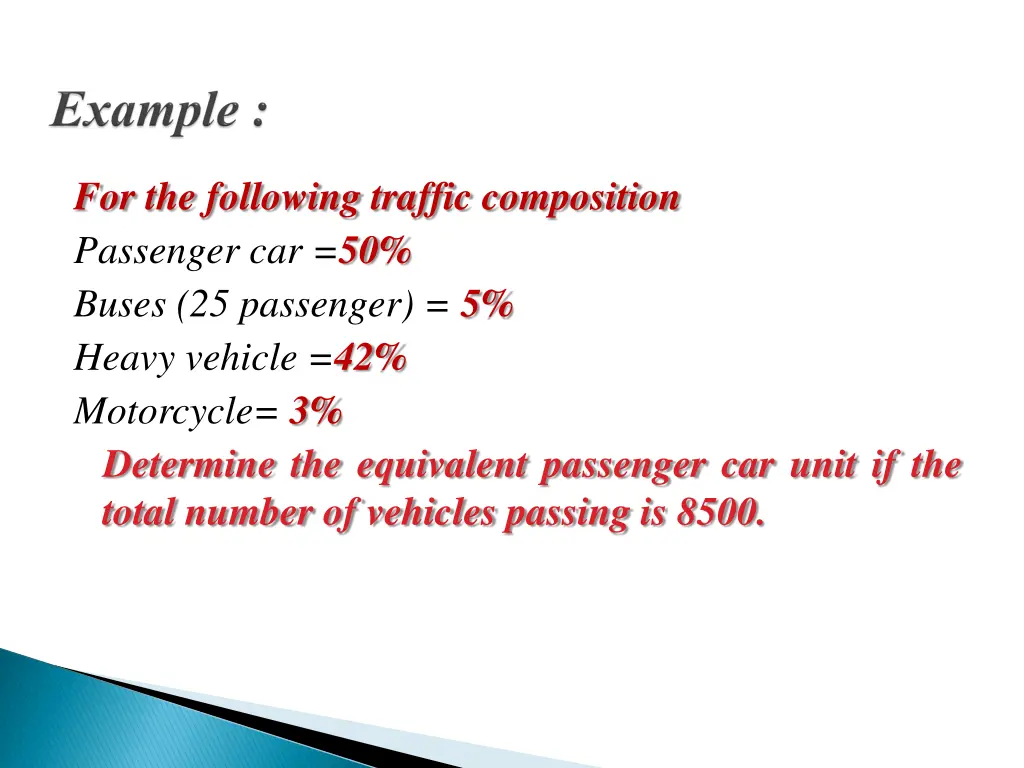 Example :

For the following traffic composition
Passenger car =50%
Buses (25 passenger) = 5%
Heavy vehicle =42%
Motorcycle= 3%
Determine the equivalent passenger car unit if the total number of vehicles passing is 8500.